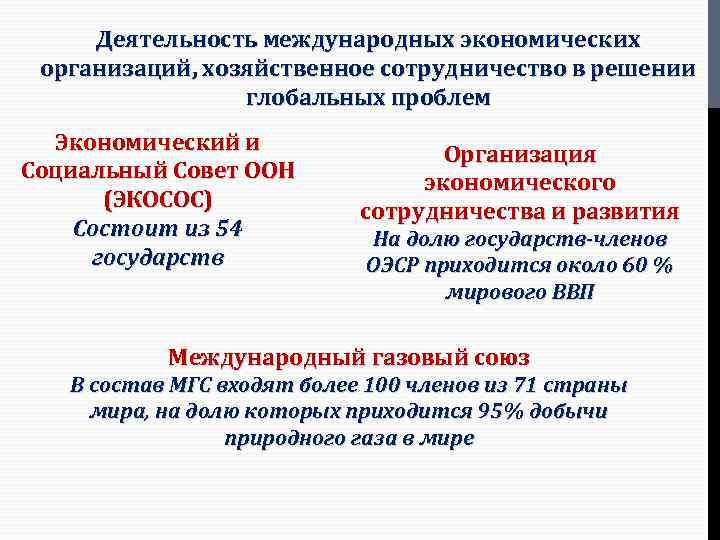 Деятельность международных экономических организаций, хозяйственное сотрудничество в решении глобальных проблем

Экономический и Социальный Совет ООН (ЭКОСОС)
Состоит из 54 государств

Организация экономического сотрудничества и развития
На долю государств-членов ОЭСР приходится около 60 % мирового ВВП

Международный газовый союз
В состав МГС входят более 100 членов из 71 страны мира, на долю которых приходится 95% добычи природного газа в мире